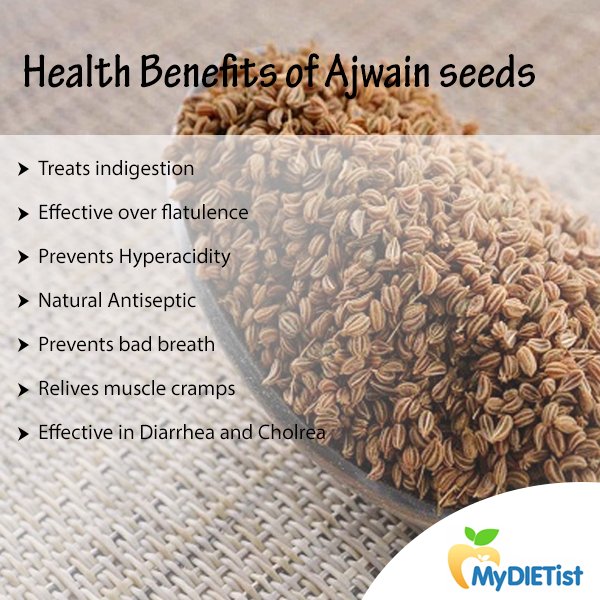 Health Benefits of Ajwain seeds

➤ Treats indigestion
➤ Effective over flatulence
➤ Prevents Hyperacidity
➤ Natural Antiseptic
➤ Prevents bad breath
➤ Relives muscle cramps
➤ Effective in Diarrhea and Cholrea

MyDIETist